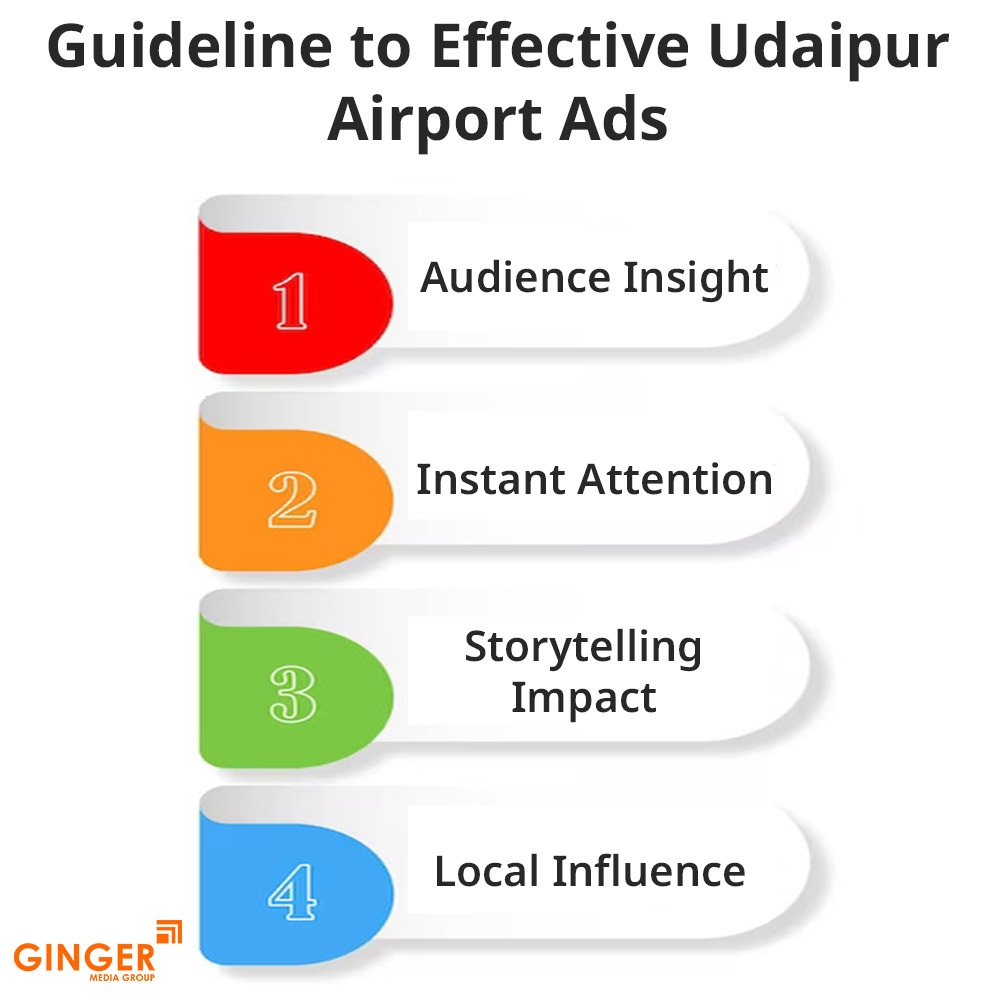 Guideline to Effective Udaipur Airport Ads

1 Audience Insight

2 Instant Attention

3 Storytelling Impact

4 Local Influence

GINGER
MEDIA GROUP